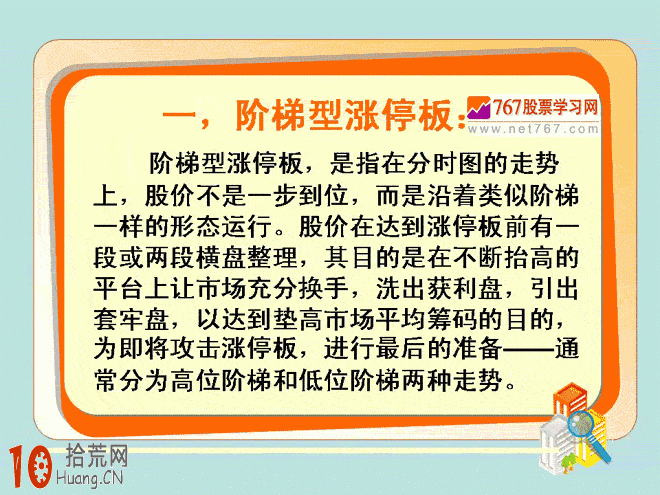 一，阶梯型涨停板：

767股票学习网
www.net767.com

阶梯型涨停板，是指在分时图的走势上，股价不是一步到位，而是沿着类似阶梯一样的形态运行。股价在达到涨停板前有一段或两段横盘整理，其目的是在不断抬高的平台上让市场充分换手，洗出获利盘，引出套牢盘，以达到垫高市场平均筹码的目的，为即将攻击涨停板，进行最后的准备——通常分为高位阶梯和低位阶梯两种走势。

10 拾荒网
Huang.CN